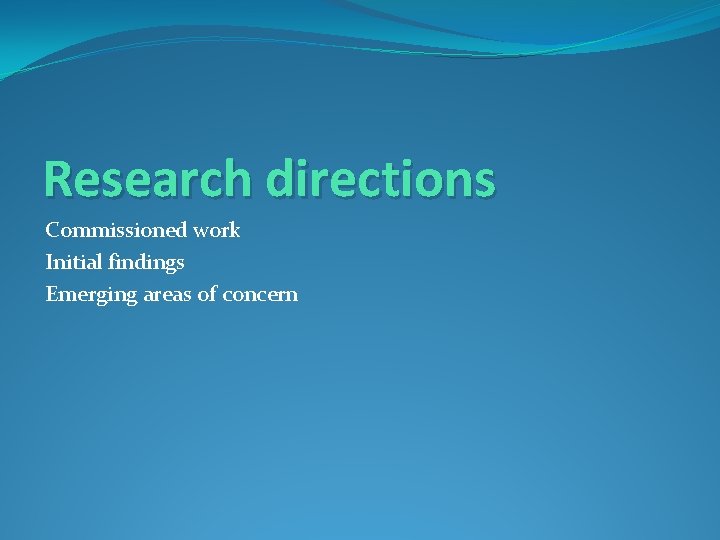 Research directions

Commissioned work
Initial findings
Emerging areas of concern